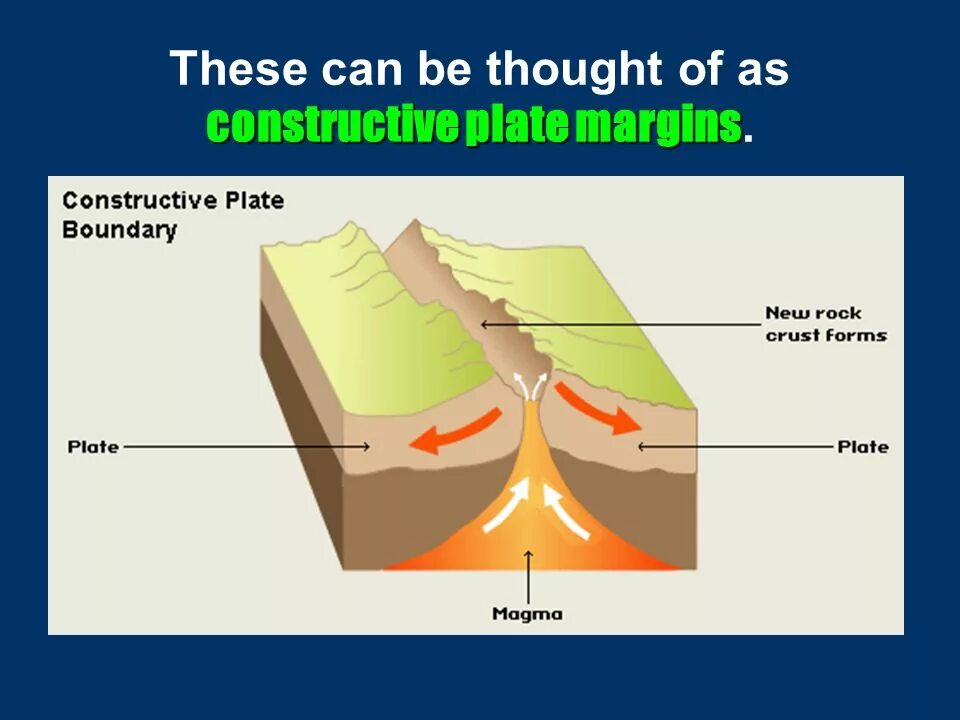 These can be thought of as constructive plate margins.

Constructive Plate Boundary

New rock crust forms

Plate

Plate

Magma